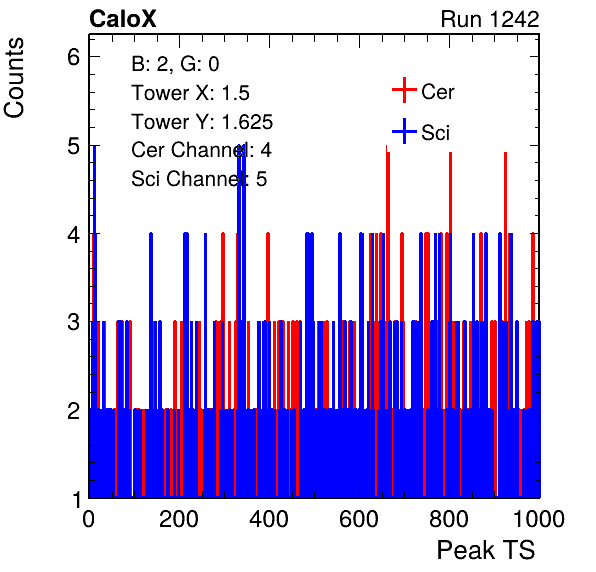 CaloX

Run 1242

Counts

B: 2, G: 0
Tower X: 1.5
Tower Y: 1.625
Cer Channel: 4
Sci Channel: 5

Cer
Sci

6
5
4
3
2
1

0
200
400
600
800
1000

Peak TS